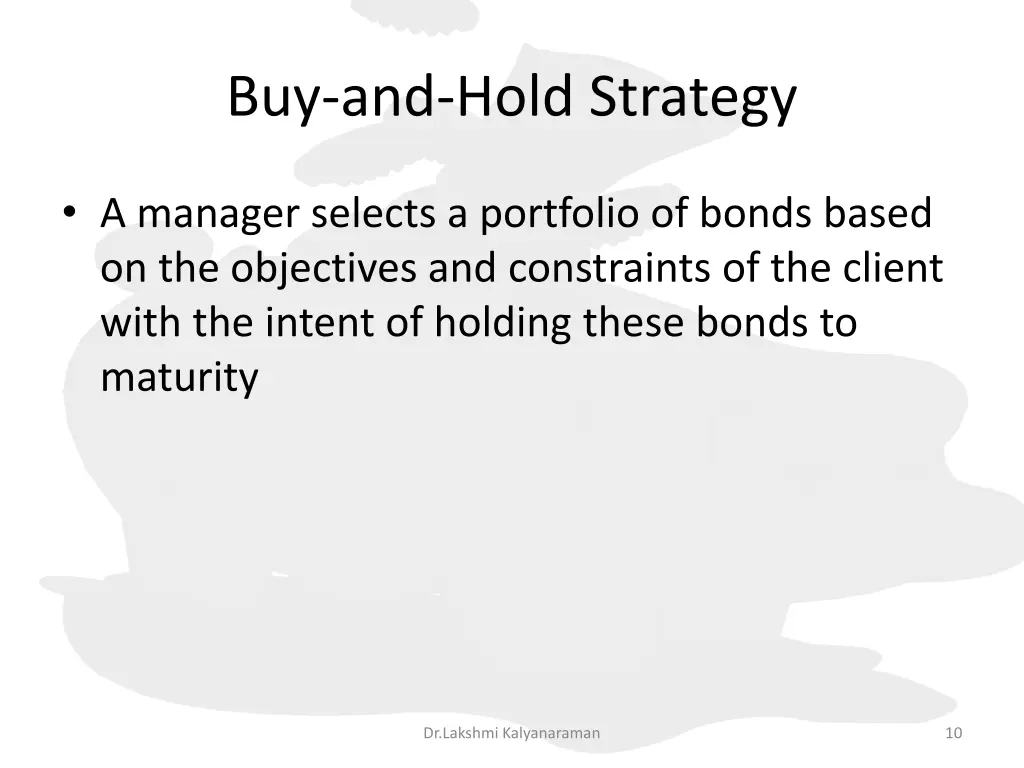 Buy-and-Hold Strategy

• A manager selects a portfolio of bonds based on the objectives and constraints of the client with the intent of holding these bonds to maturity

Dr.Lakshmi Kalyanaraman

10